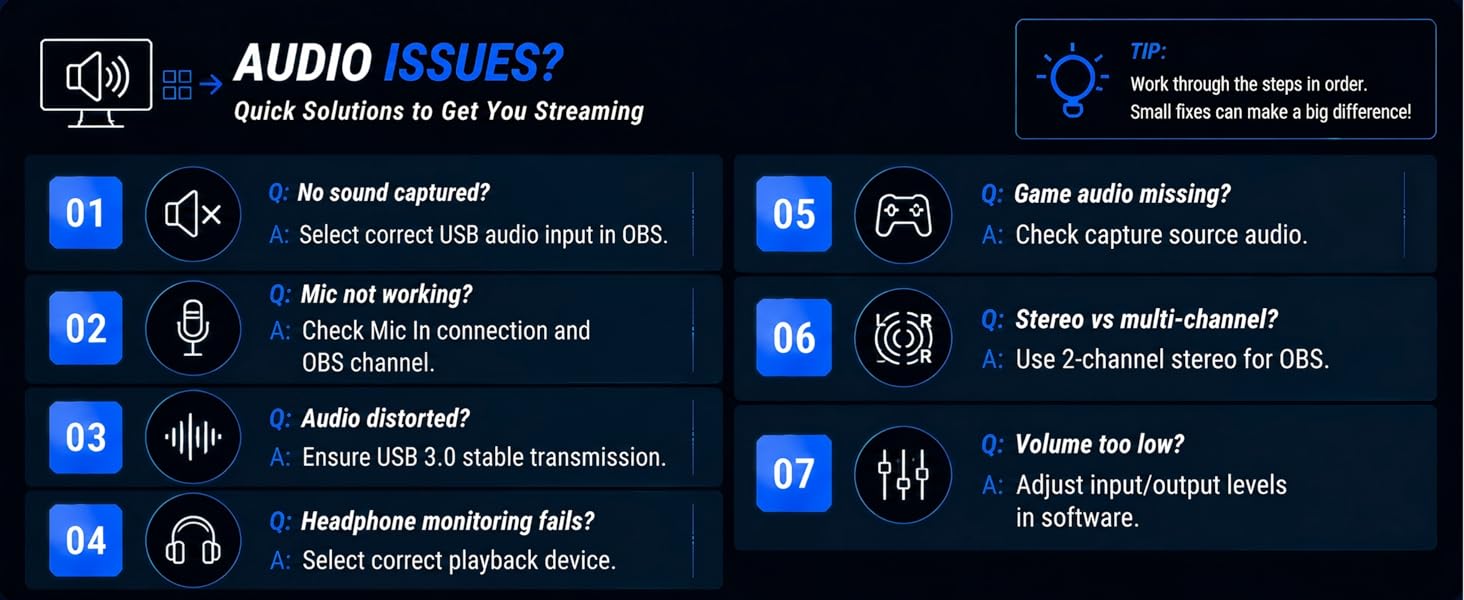 AUDIO ISSUES?
Quick Solutions to Get You Streaming

TIP:
Work through the steps in order.
Small fixes can make a big difference!

01
Q: No sound captured?
A: Select correct USB audio input in OBS.

02
Q: Mic not working?
A: Check Mic In connection and OBS channel.

03
Q: Audio distorted?
A: Ensure USB 3.0 stable transmission.

04
Q: Headphone monitoring fails?
A: Select correct playback device.

05
Q: Game audio missing?
A: Check capture source audio.

06
R
R
Q: Stereo vs multi-channel?
A: Use 2-channel stereo for OBS.

07
Q: Volume too low?
A: Adjust input/output levels in software.